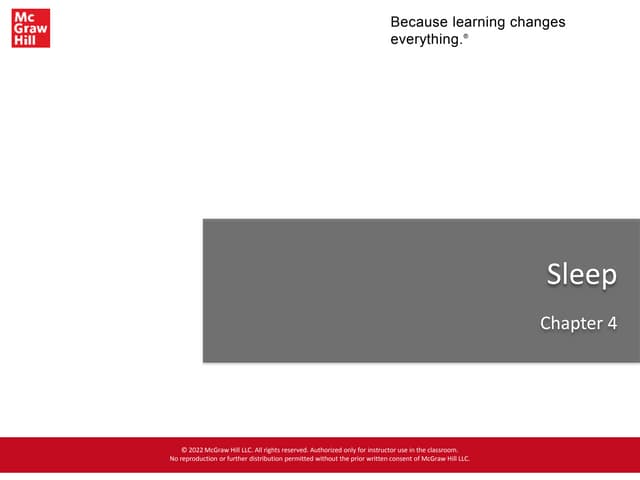 Mc Graw Hill

Because learning changes everything.®

Sleep

Chapter 4

© 2022 McGraw Hill LLC. All rights reserved. Authorized only for instructor use in the classroom. No reproduction or further distribution permitted without the prior written consent of McGraw Hill LLC.